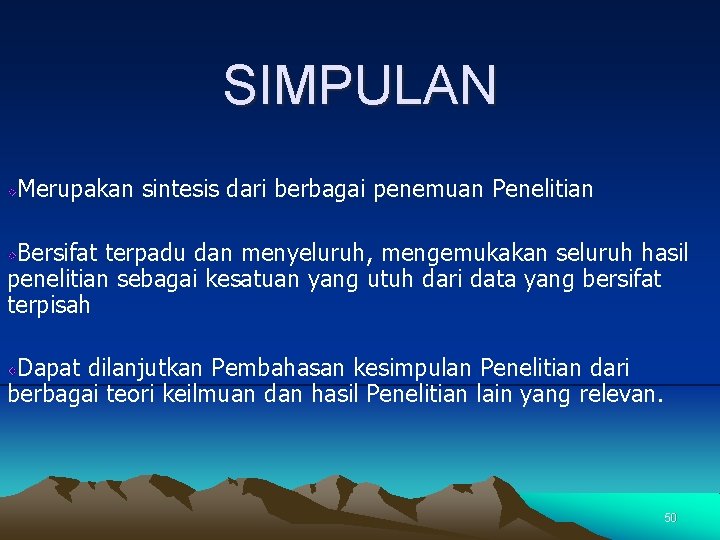 SIMPULAN

Merupakan sintesis dari berbagai penemuan Penelitian

Bersifat terpadu dan menyeluruh, mengemukakan seluruh hasil penelitian sebagai kesatuan yang utuh dari data yang bersifat terpisah

Dapat dilanjutkan Pembahasan kesimpulan Penelitian dari berbagai teori keilmuan dan hasil Penelitian lain yang relevan.

50